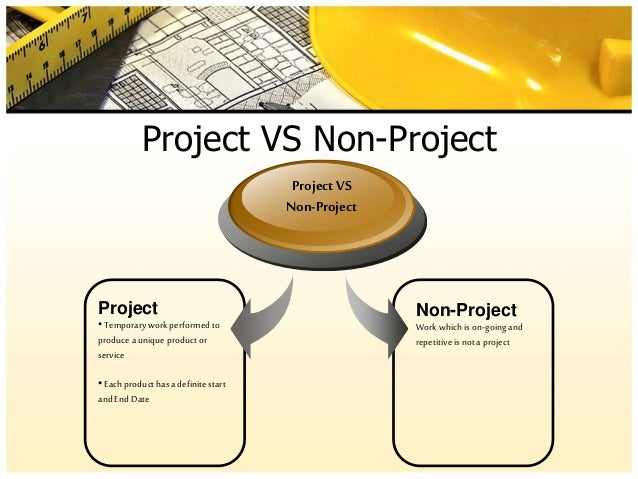 Project VS Non-Project

Project VS Non-Project

Project
• Temporary work performed to produce a unique product or service

• Each product has a definite start and End Date

Non-Project
Work which is on-going and repetitive is not a project